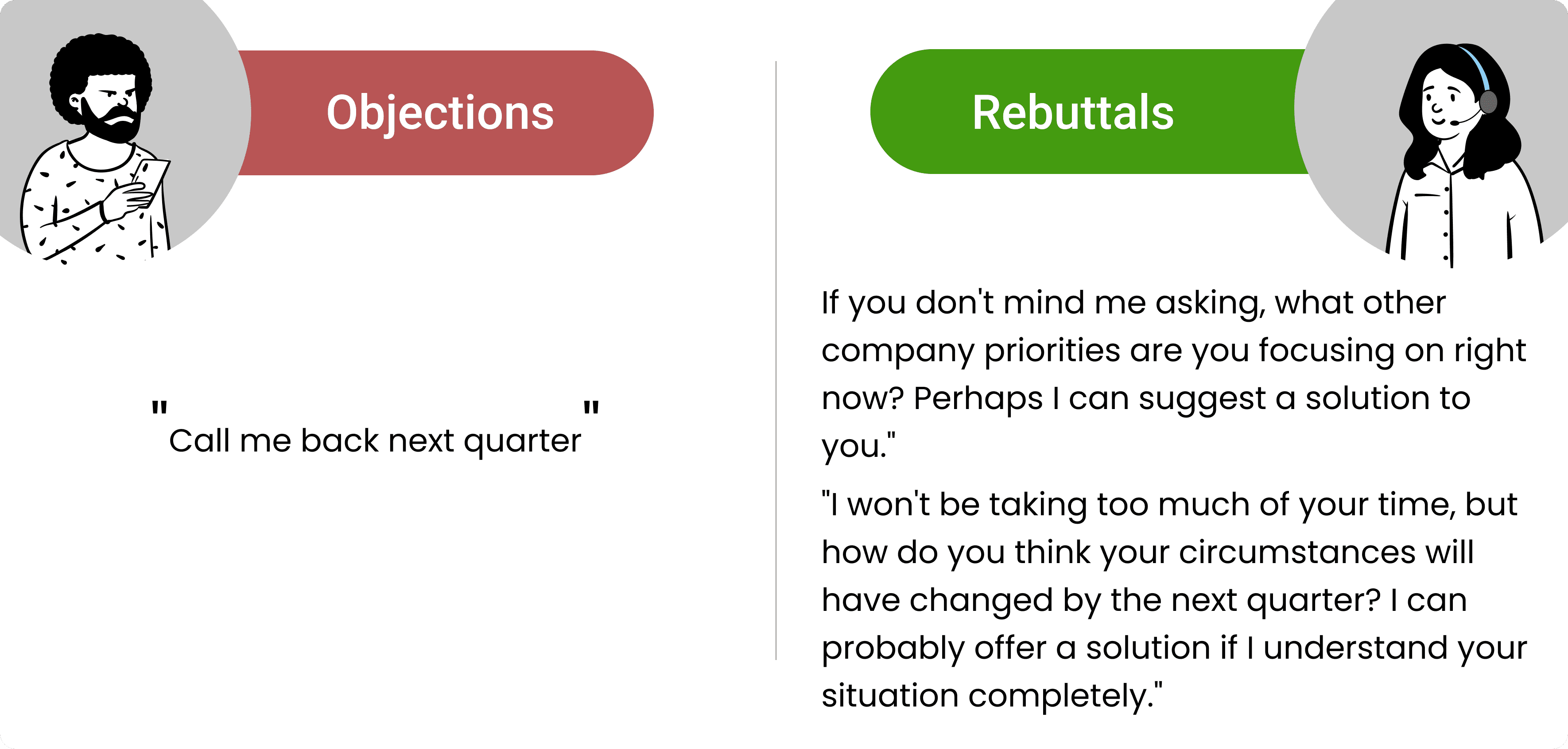 Objections

"Call me back next quarter"

Rebuttals

If you don't mind me asking, what other company priorities are you focusing on right now? Perhaps I can suggest a solution to you."

"I won't be taking too much of your time, but how do you think your circumstances will have changed by the next quarter? I can probably offer a solution if I understand your situation completely."